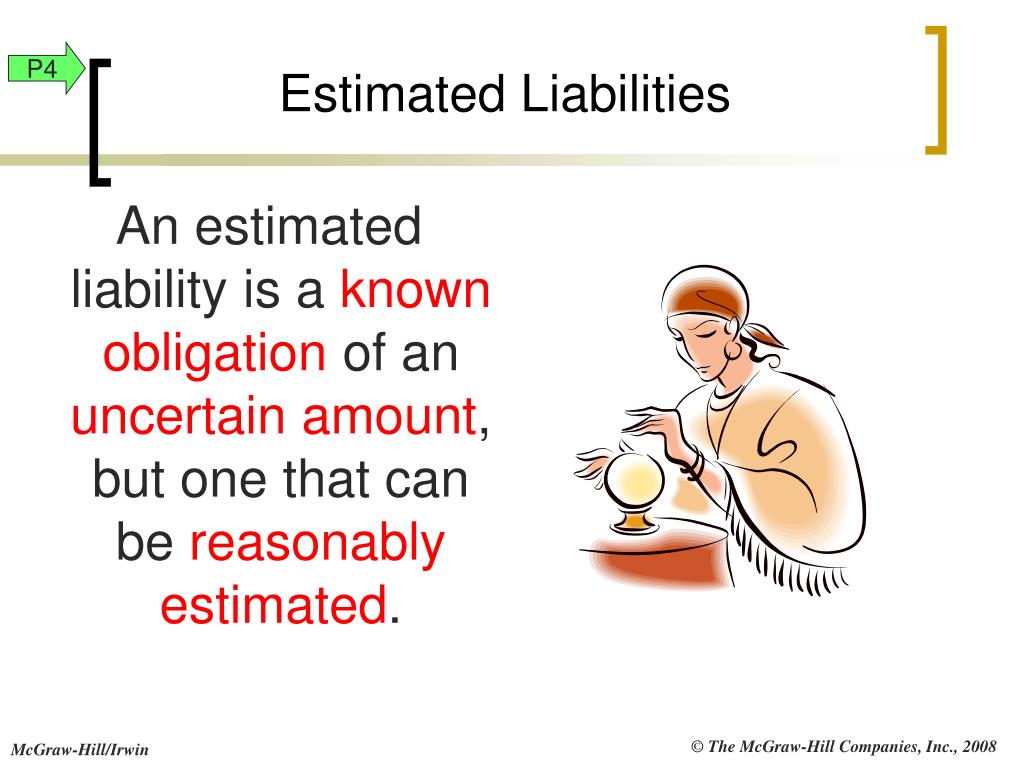 P4

Estimated Liabilities

An estimated liability is a known obligation of an uncertain amount, but one that can be reasonably estimated.

McGraw-Hill/Irwin

© The McGraw-Hill Companies, Inc., 2008